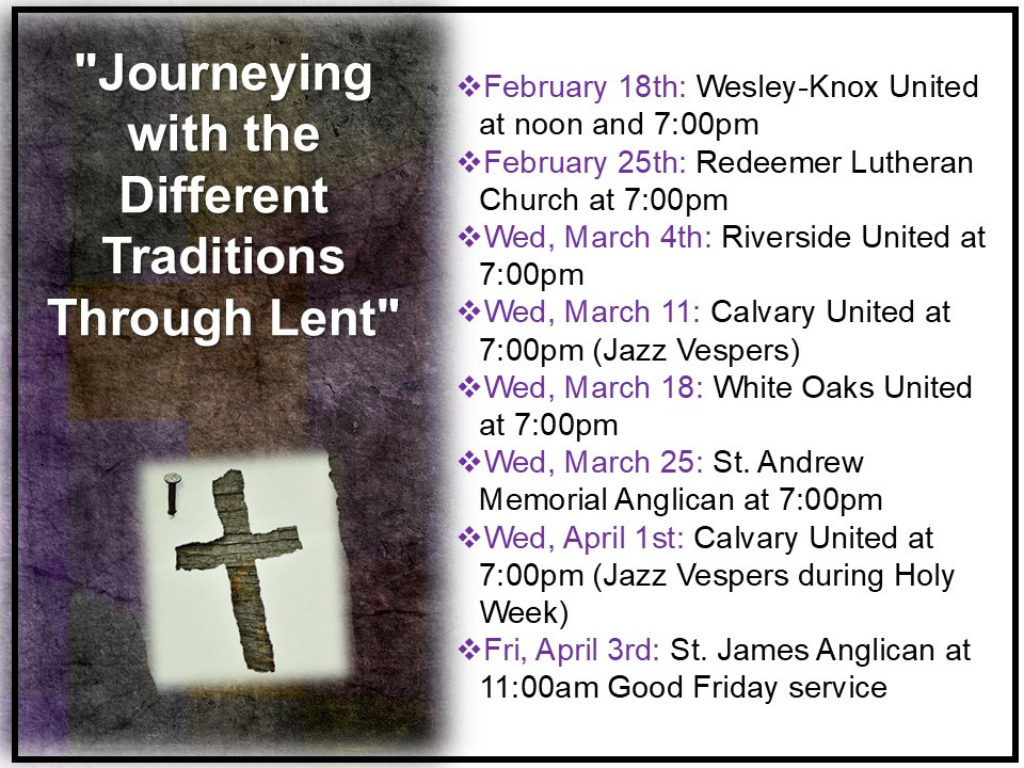 "Journeying with the Different Traditions Through Lent"

❖February 18th: Wesley-Knox United at noon and 7:00pm
❖February 25th: Redeemer Lutheran Church at 7:00pm
❖Wed, March 4th: Riverside United at 7:00pm
❖Wed, March 11: Calvary United at 7:00pm (Jazz Vespers)
❖Wed, March 18: White Oaks United at 7:00pm
❖Wed, March 25: St. Andrew Memorial Anglican at 7:00pm
❖Wed, April 1st: Calvary United at 7:00pm (Jazz Vespers during Holy Week)
❖Fri, April 3rd: St. James Anglican at 11:00am Good Friday service